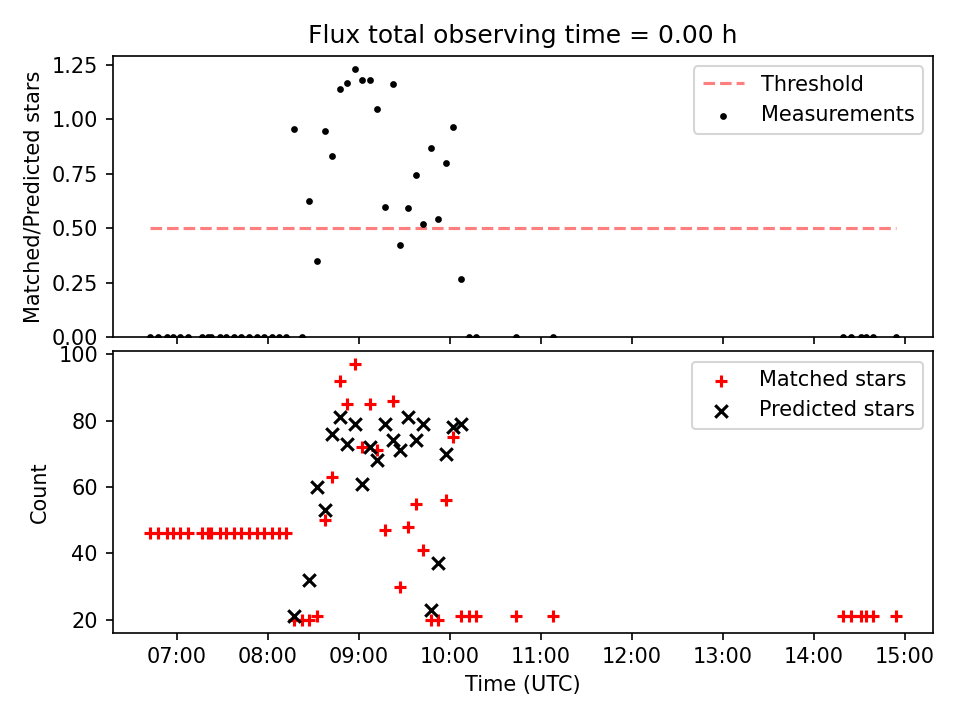 Flux total observing time = 0.00 h

Matched/Predicted stars

1.25
1.00
0.75
0.50
0.25
0.00

Threshold
Measurements

Count

100
80
60
40
20

Matched stars
Predicted stars

07:00 08:00 09:00 10:00 11:00 12:00 13:00 14:00 15:00

Time (UTC)